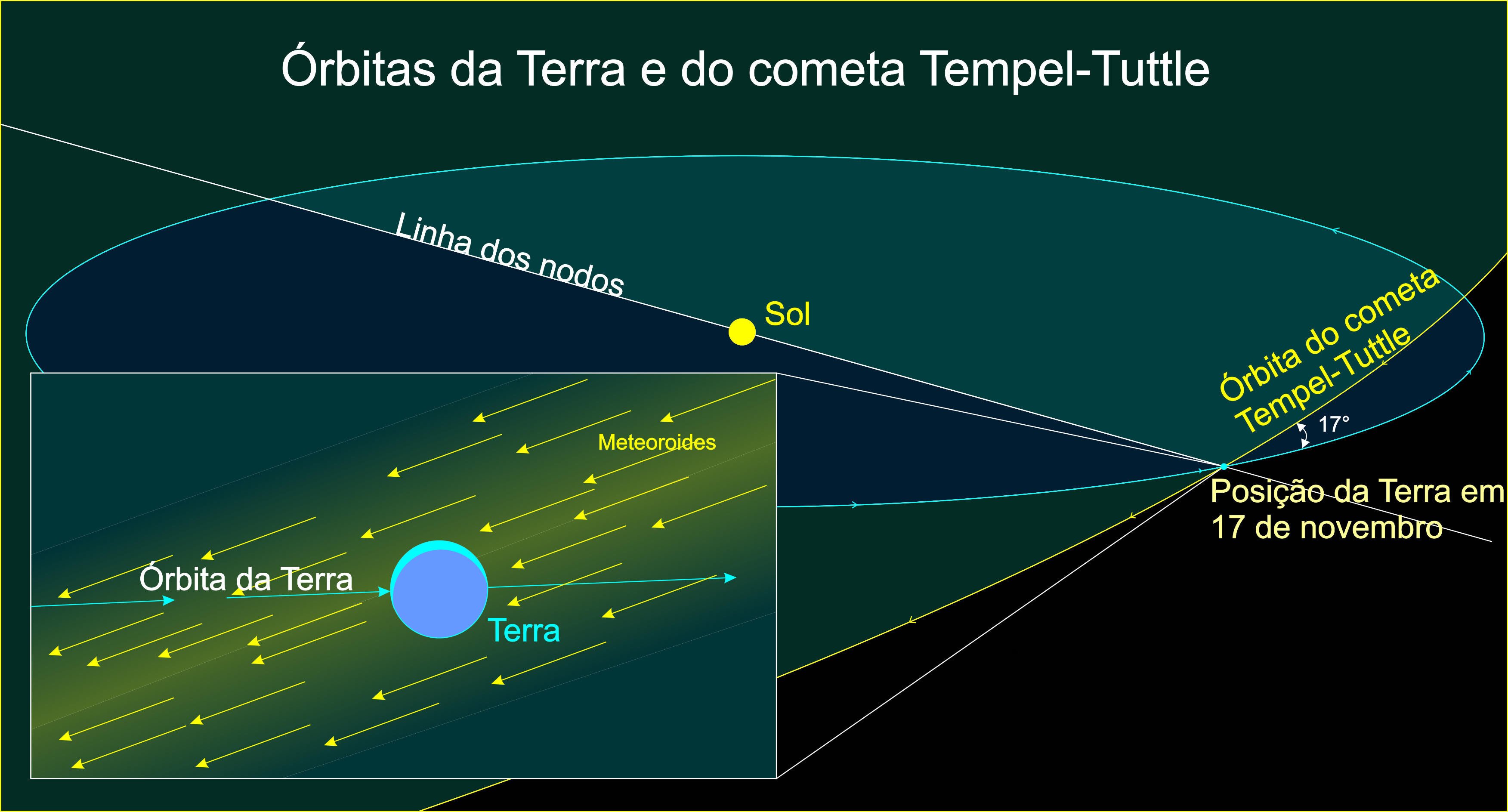 Órbitas da Terra e do cometa Tempel-Tuttle

Linha dos nodos

Sol

Órbita do cometa Tempel-Tuttle

17°

Posição da Terra em 17 de novembro

Meteoroides

Órbita da Terra

Terra